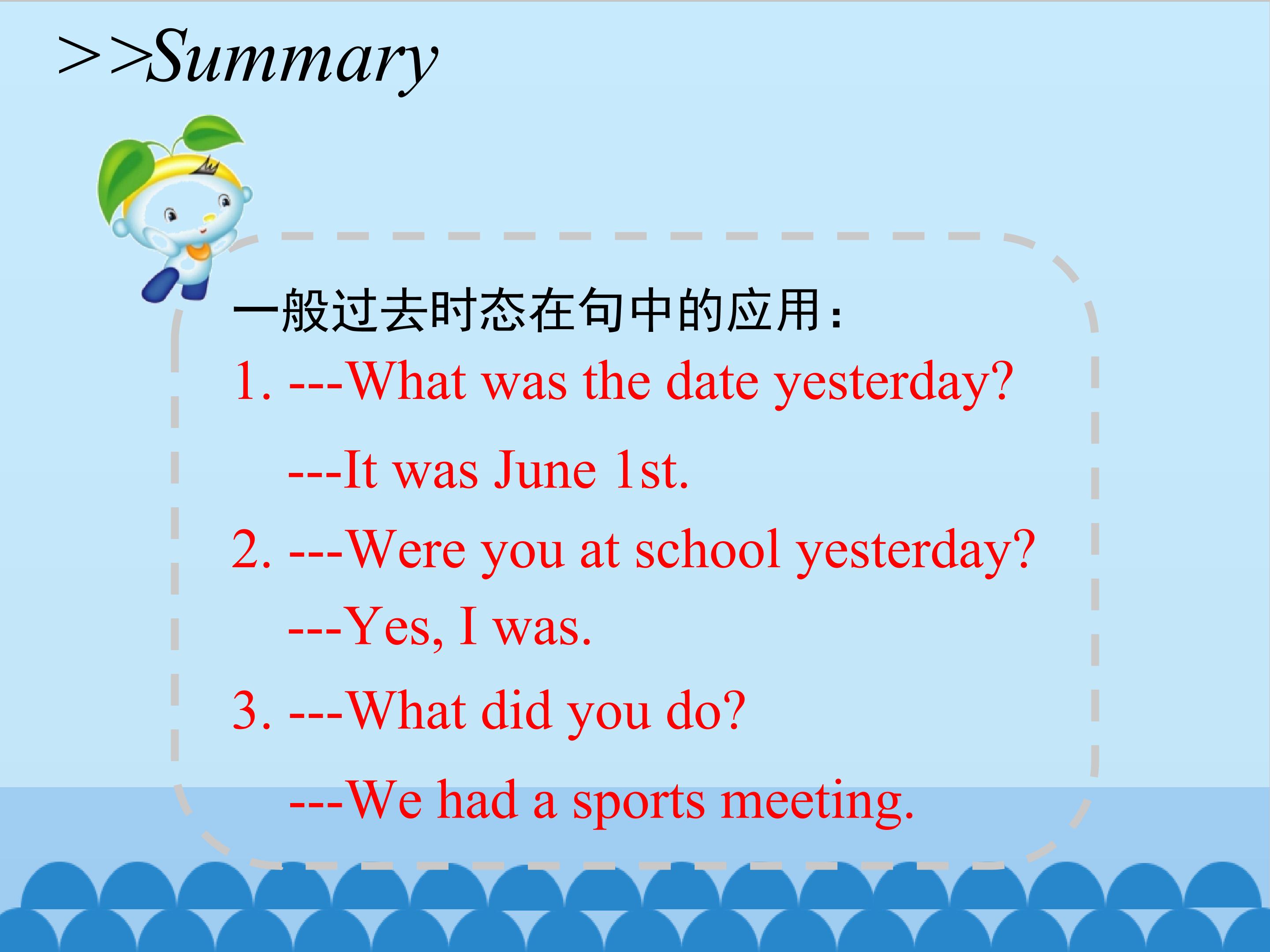 >>Summary

一般过去时态在句中的应用：

1. ---What was the date yesterday?

---It was June 1st.

2. ---Were you at school yesterday?

---Yes, I was.

3. ---What did you do?

---We had a sports meeting.